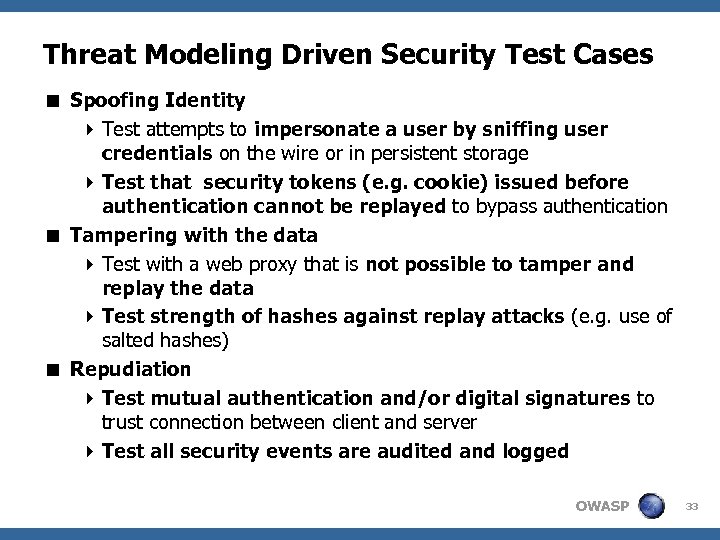 Threat Modeling Driven Security Test Cases

■ Spoofing Identity

‣ Test attempts to impersonate a user by sniffing user credentials on the wire or in persistent storage

‣ Test that security tokens (e.g. cookie) issued before authentication cannot be replayed to bypass authentication

■ Tampering with the data

‣ Test with a web proxy that is not possible to tamper and replay the data

‣ Test strength of hashes against replay attacks (e.g. use of salted hashes)

■ Repudiation

‣ Test mutual authentication and/or digital signatures to trust connection between client and server

‣ Test all security events are audited and logged

OWASP

33